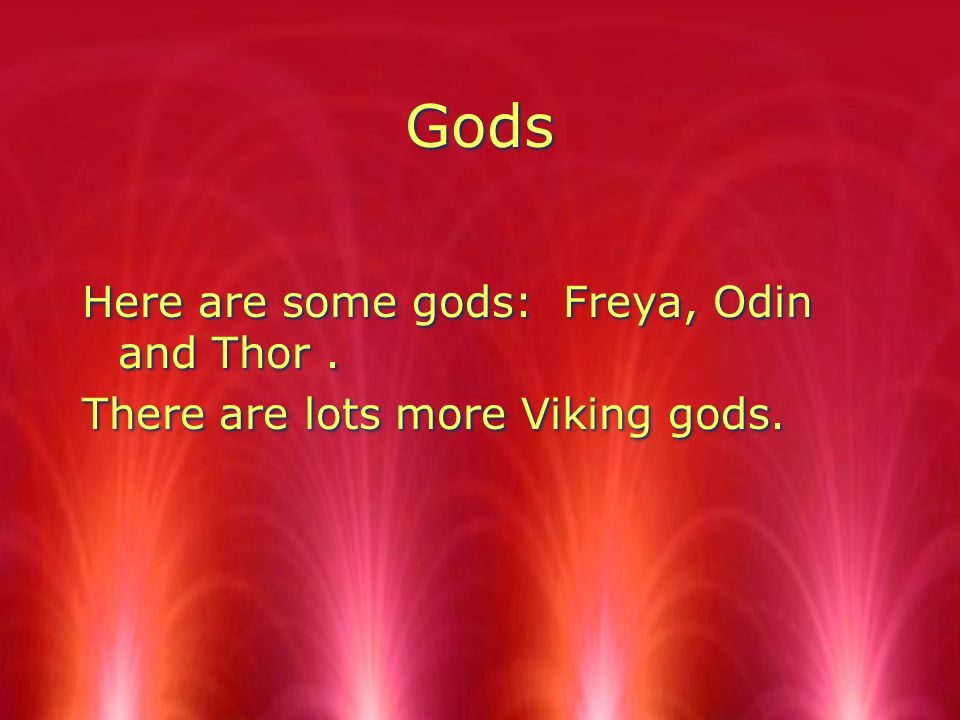 Gods

Here are some gods: Freya, Odin and Thor .

There are lots more Viking gods.